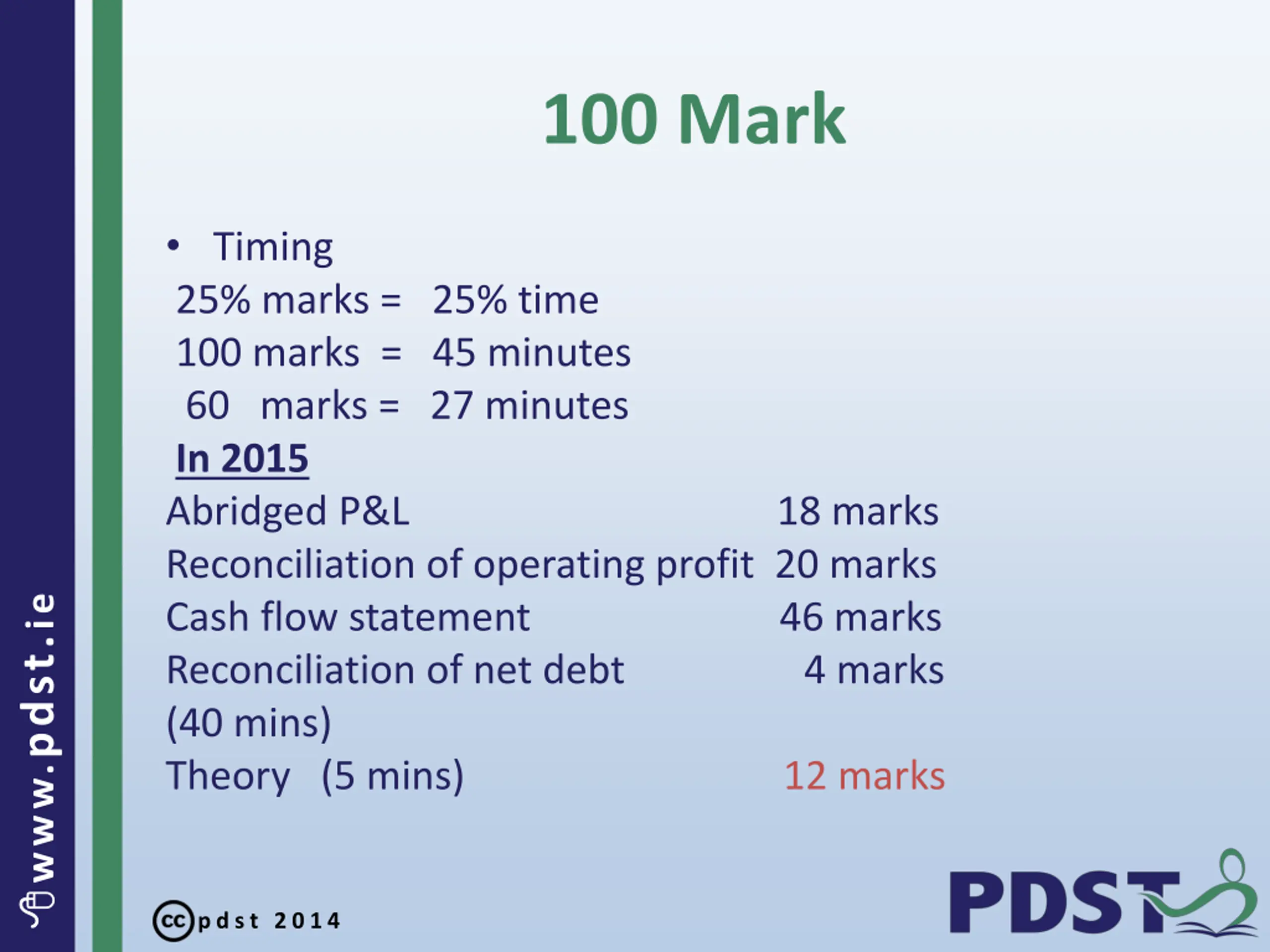 www.pdst.ie

100 Mark

• Timing

25% marks = 25% time

100 marks = 45 minutes

60 marks = 27 minutes

In 2015

Abridged P&L 18 marks

Reconciliation of operating profit 20 marks

Cash flow statement 46 marks

Reconciliation of net debt 4 marks

(40 mins)

Theory (5 mins) 12 marks

cc pdst 2014

PDST